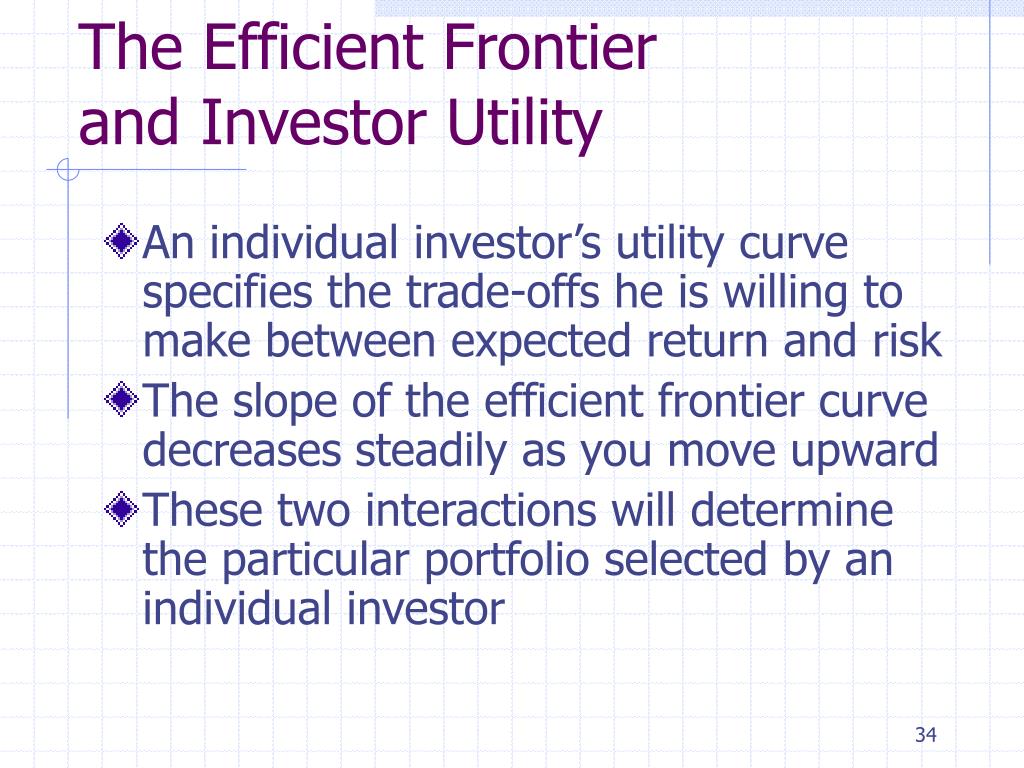 The Efficient Frontier and Investor Utility

An individual investor’s utility curve specifies the trade-offs he is willing to make between expected return and risk

The slope of the efficient frontier curve decreases steadily as you move upward

These two interactions will determine the particular portfolio selected by an individual investor

34